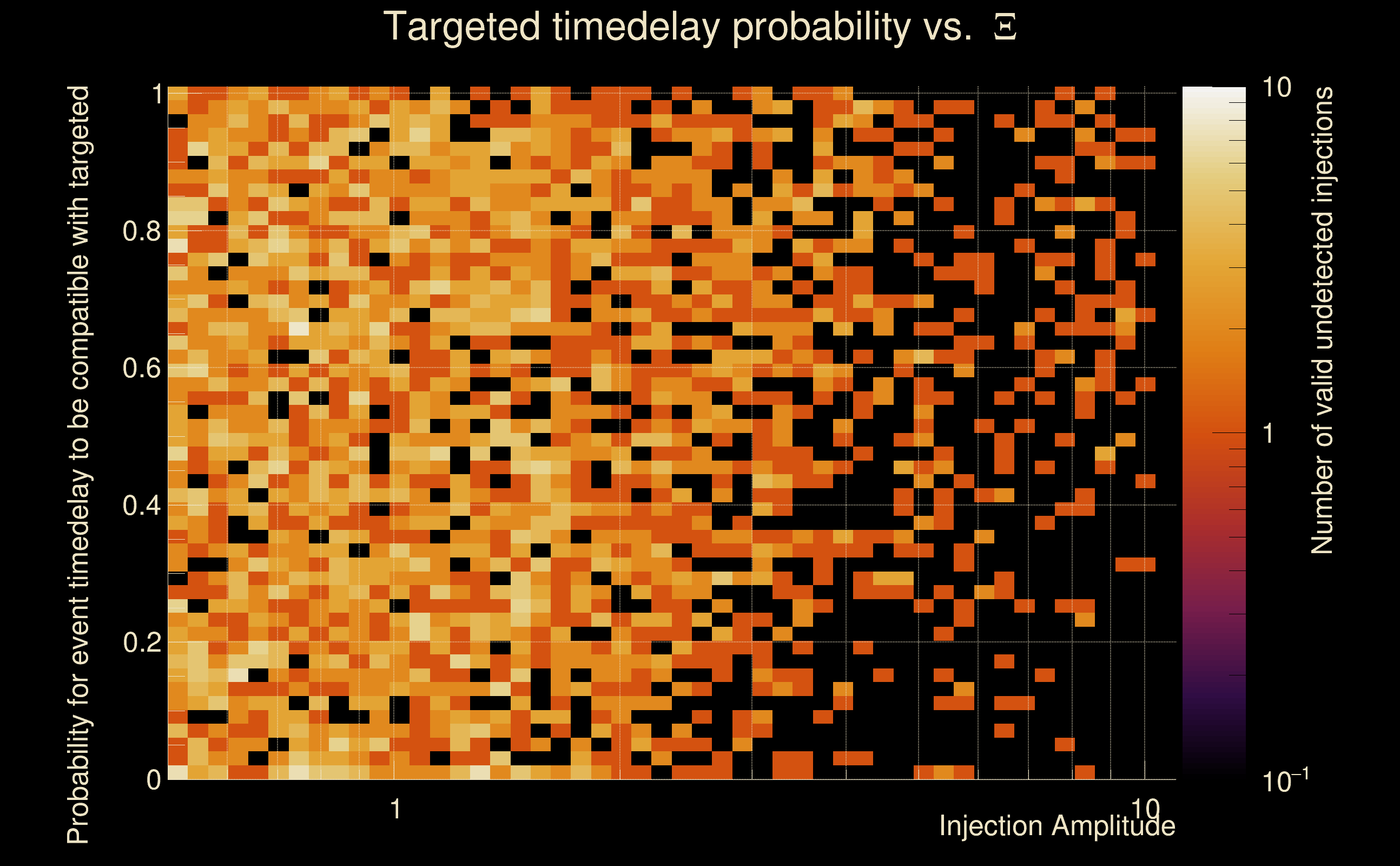 Targeted timedelay probability vs. $\Xi$

Probability for event timedelay to be compatible with targeted

1
0.8
0.6
0.4
0.2
0

1
10
Injection Amplitude

10
1
$10^{-1}$
Number of valid undetected injections